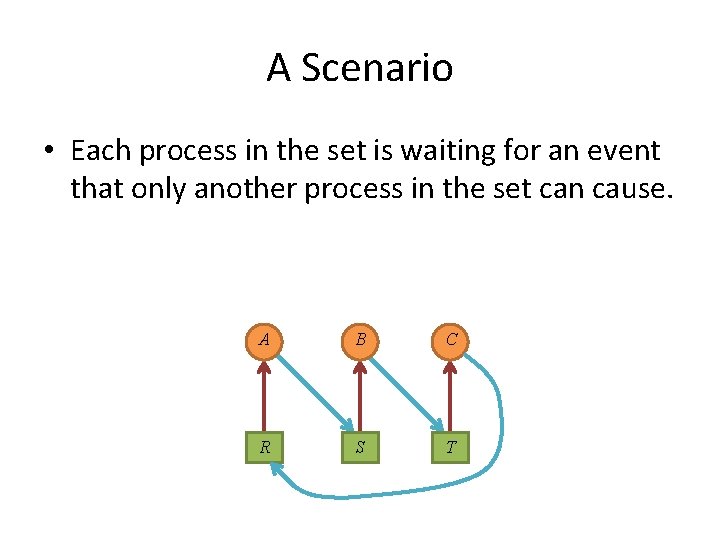 A Scenario

• Each process in the set is waiting for an event that only another process in the set can cause.

A B C

R S T